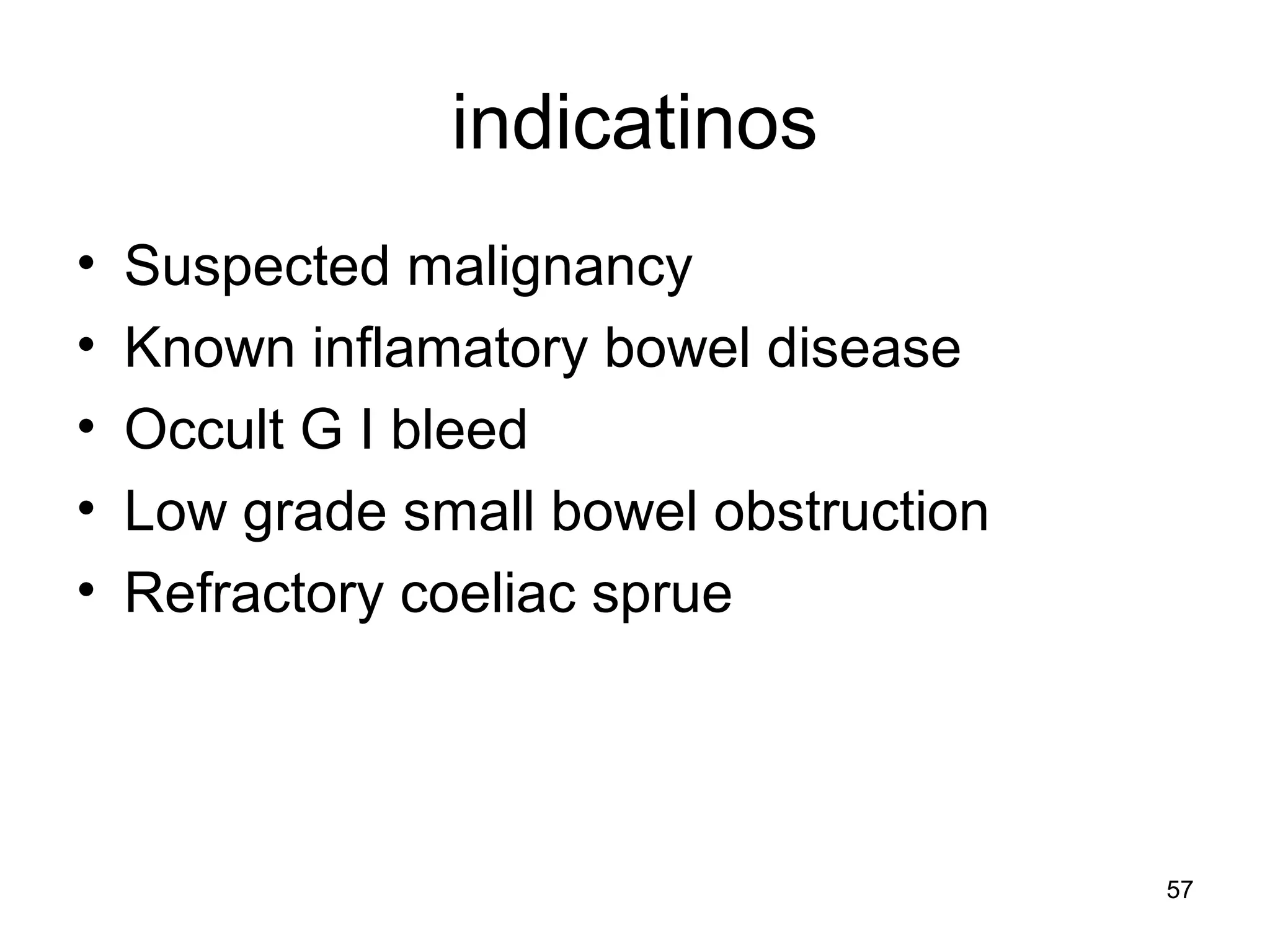 indicatinos

• Suspected malignancy
• Known inflamatory bowel disease
• Occult G I bleed
• Low grade small bowel obstruction
• Refractory coeliac sprue

57